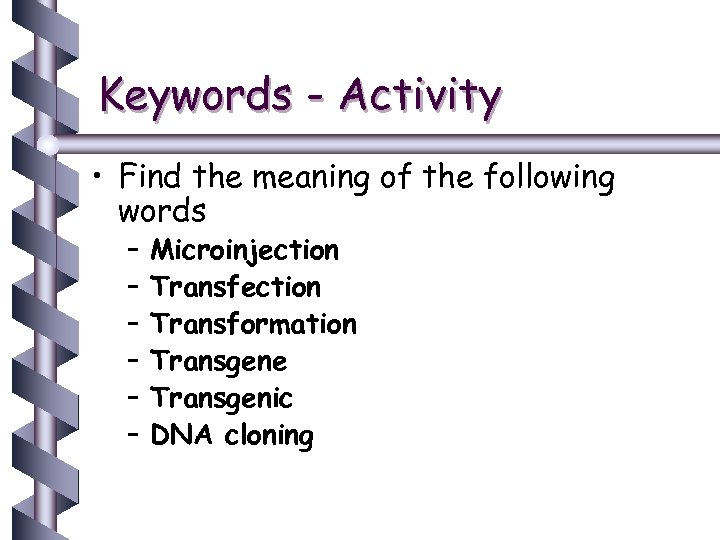 Keywords - Activity

• Find the meaning of the following words
– Microinjection
– Transfection
– Transformation
– Transgene
– Transgenic
– DNA cloning